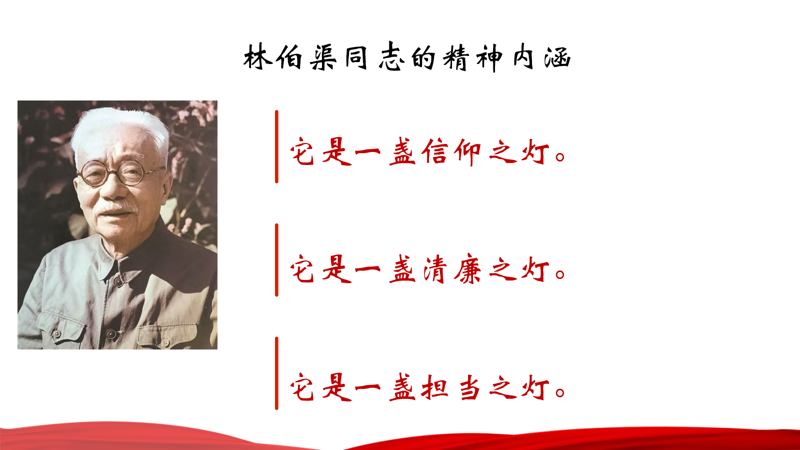 林伯渠同志的精神内涵

它是一盏信仰之灯。

它是一盏清廉之灯。

它是一盏担当之灯。